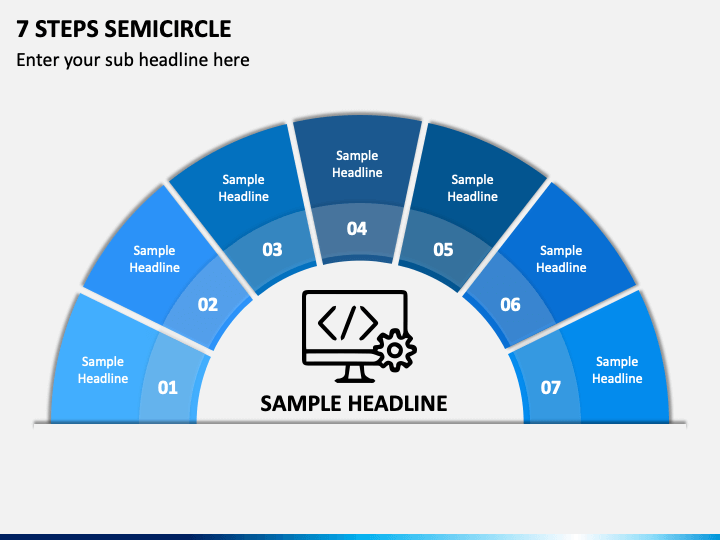 7 STEPS SEMICIRCLE

Enter your sub headline here

Sample Headline

01

Sample Headline

02

Sample Headline

03

Sample Headline

04

Sample Headline

05

Sample Headline

06

Sample Headline

07

SAMPLE HEADLINE